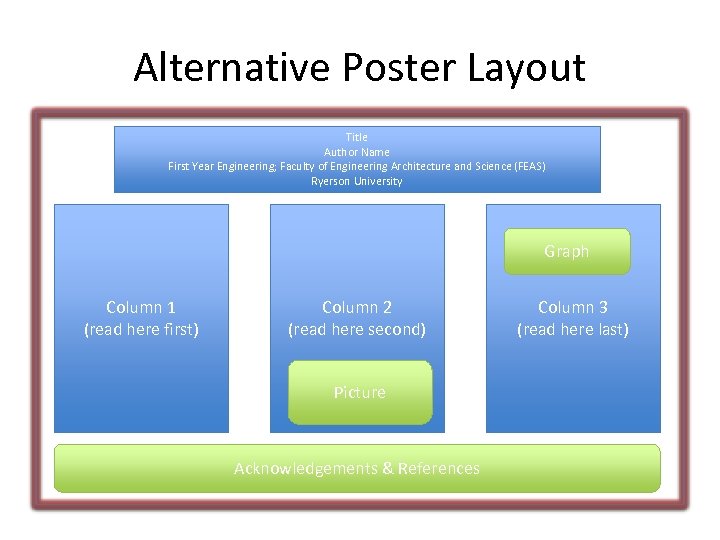 Alternative Poster Layout

Title
Author Name
First Year Engineering; Faculty of Engineering Architecture and Science (FEAS)
Ryerson University

Column 1
(read here first)

Column 2
(read here second)

Picture

Graph

Column 3
(read here last)

Acknowledgements & References